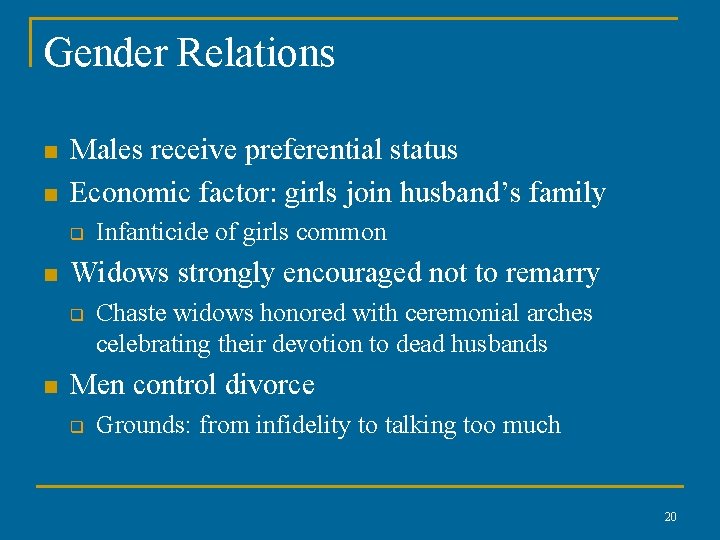 Gender Relations

- Males receive preferential status
- Economic factor: girls join husband’s family
  - Infanticide of girls common
- Widows strongly encouraged not to remarry
  - Chaste widows honored with ceremonial arches celebrating their devotion to dead husbands
- Men control divorce
  - Grounds: from infidelity to talking too much

20